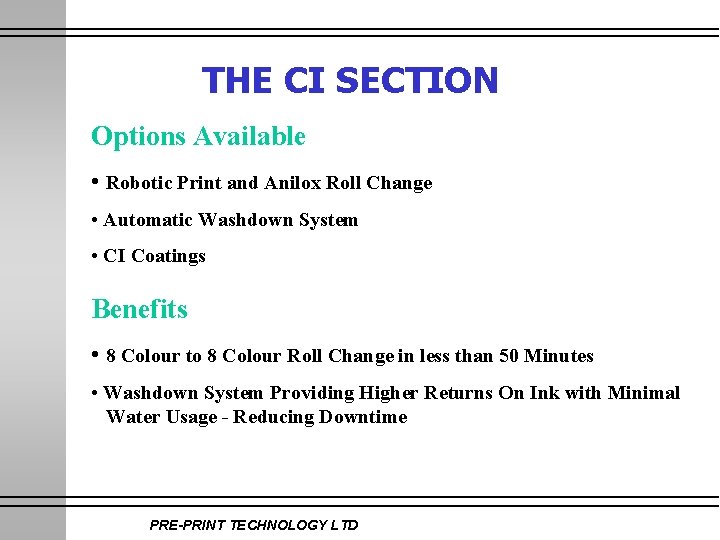 THE CI SECTION

Options Available

• Robotic Print and Anilox Roll Change

• Automatic Washdown System

• CI Coatings

Benefits

• 8 Colour to 8 Colour Roll Change in less than 50 Minutes

• Washdown System Providing Higher Returns On Ink with Minimal Water Usage - Reducing Downtime

PRE-PRINT TECHNOLOGY LTD